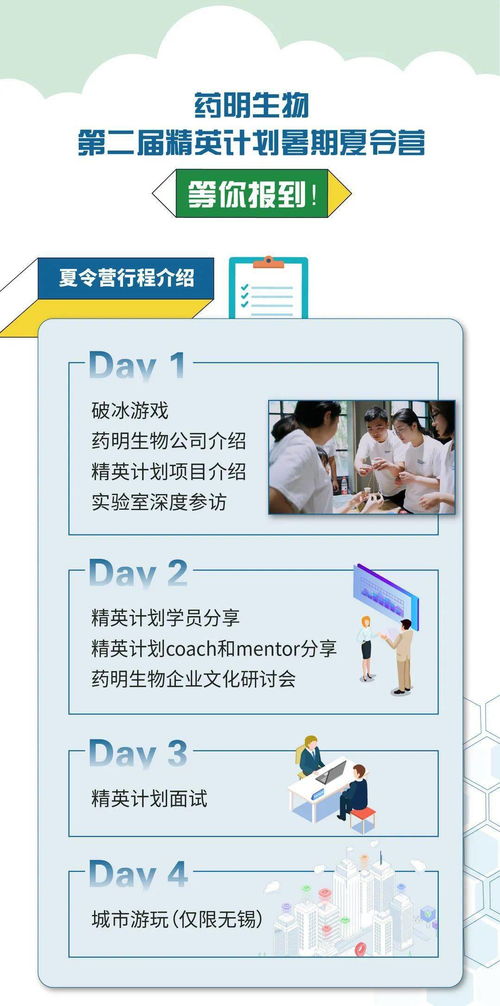 药明生物
第二届精英计划暑期夏令营

等你报到！

夏令营行程介绍

Day 1
破冰游戏
药明生物公司介绍
精英计划项目介绍
实验室深度参访

Day 2
精英计划学员分享
精英计划coach和mentor分享
药明生物企业文化研讨会

Day 3
精英计划面试

Day 4
城市游玩（仅限无锡）